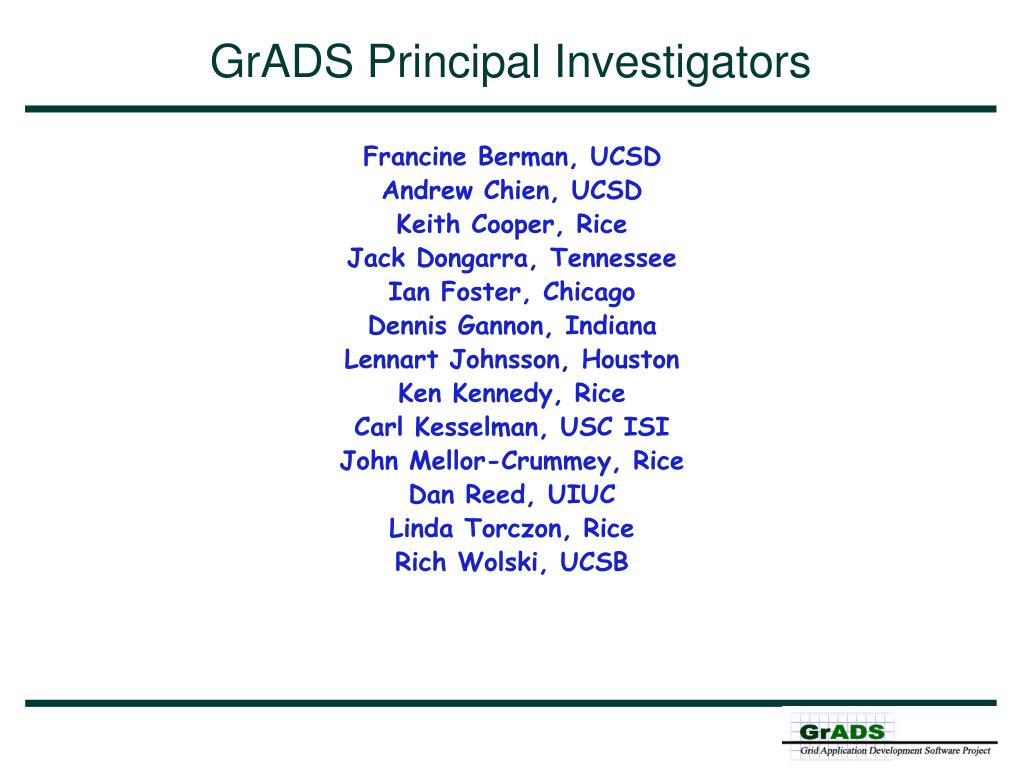 GrADS Principal Investigators

Francine Berman, UCSD
Andrew Chien, UCSD
Keith Cooper, Rice
Jack Dongarra, Tennessee
Ian Foster, Chicago
Dennis Gannon, Indiana
Lennart Johnsson, Houston
Ken Kennedy, Rice
Carl Kesselman, USC ISI
John Mellor-Crummey, Rice
Dan Reed, UIUC
Linda Torczon, Rice
Rich Wolski, UCSB

GrADS
Grid Application Development Software Project